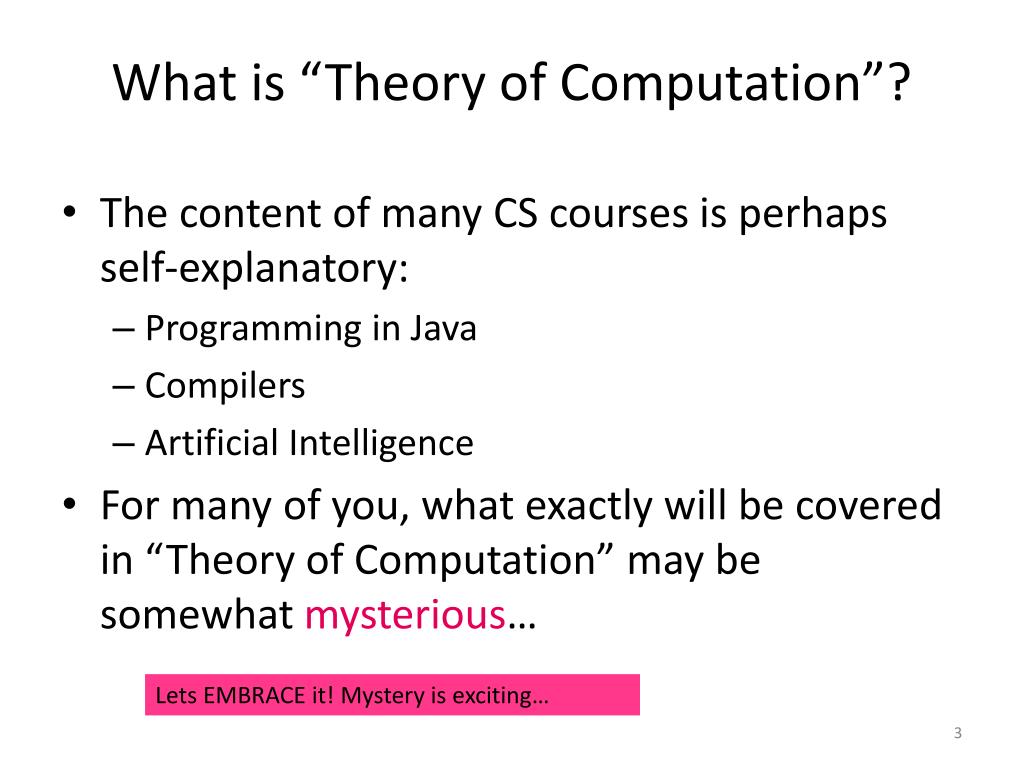 What is “Theory of Computation”?

• The content of many CS courses is perhaps self-explanatory:
– Programming in Java
– Compilers
– Artificial Intelligence
• For many of you, what exactly will be covered in “Theory of Computation” may be somewhat mysterious…

Lets EMBRACE it! Mystery is exciting…

3